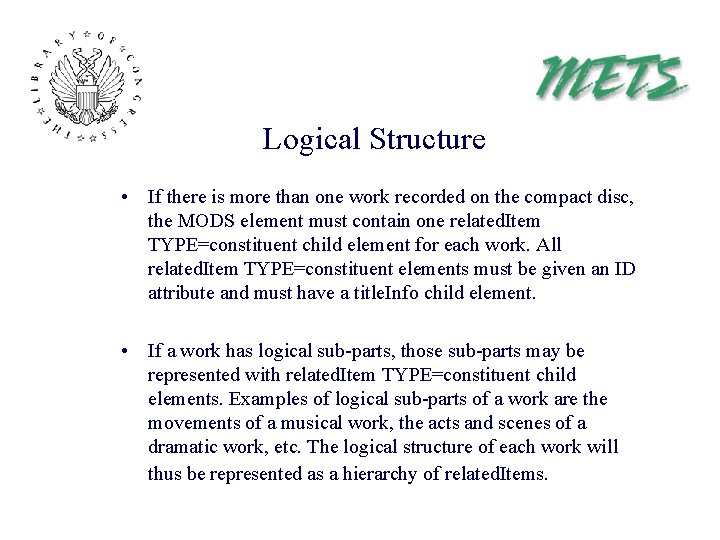 THE LIBRARY OF CONGRESS

METS

Logical Structure

• If there is more than one work recorded on the compact disc, the MODS element must contain one relatedItem TYPE=constituent child element for each work. All relatedItem TYPE=constituent elements must be given an ID attribute and must have a titleInfo child element.

• If a work has logical sub-parts, those sub-parts may be represented with relatedItem TYPE=constituent child elements. Examples of logical sub-parts of a work are the movements of a musical work, the acts and scenes of a dramatic work, etc. The logical structure of each work will thus be represented as a hierarchy of relatedItems.